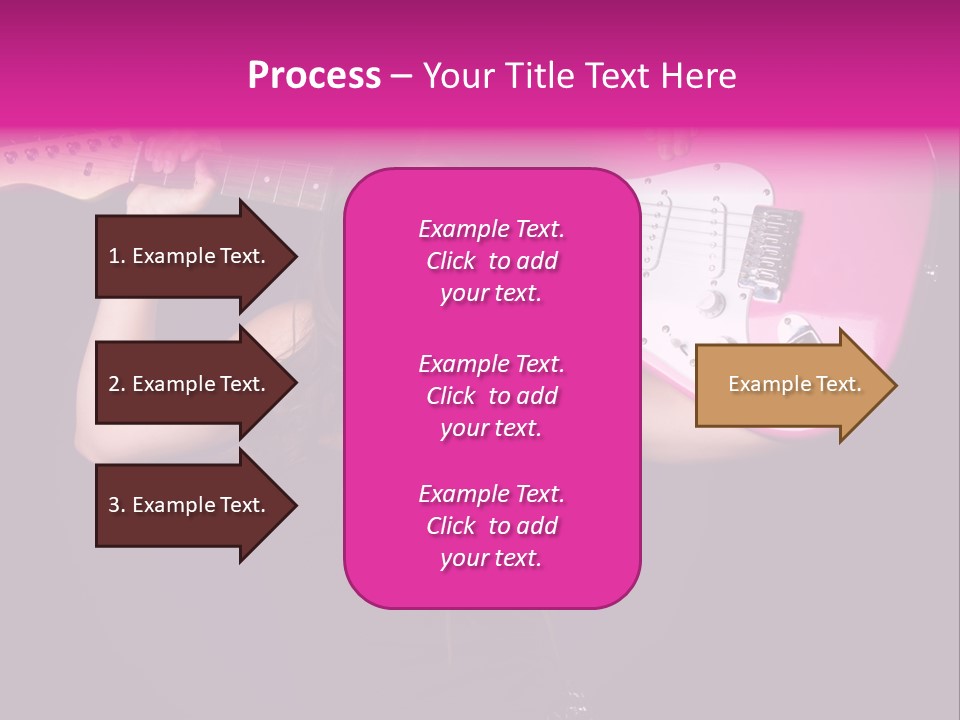 Process – Your Title Text Here

1. Example Text.

2. Example Text.

3. Example Text.

Example Text. Click to add your text.

Example Text. Click to add your text.

Example Text. Click to add your text.

Example Text.